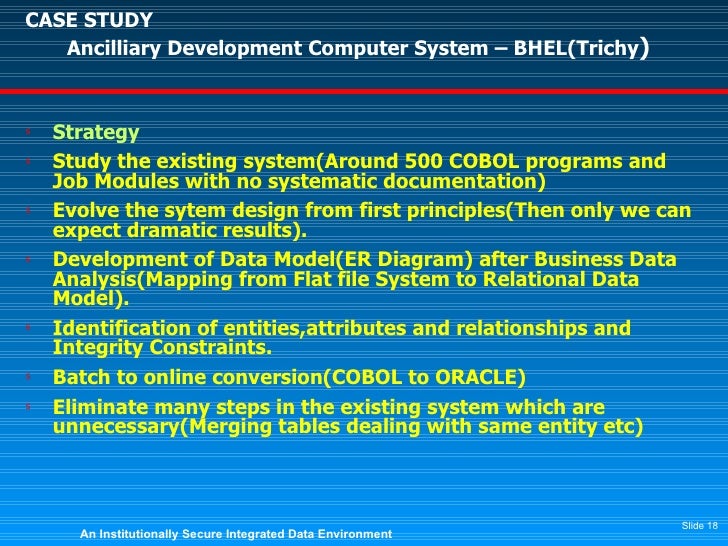 CASE STUDY
Ancilliary Development Computer System – BHEL(Trichy)

- Strategy
- Study the existing system(Around 500 COBOL programs and Job Modules with no systematic documentation)
- Evolve the sytem design from first principles(Then only we can expect dramatic results).
- Development of Data Model(ER Diagram) after Business Data Analysis(Mapping from Flat file System to Relational Data Model).
- Identification of entities,attributes and relationships and Integrity Constraints.
- Batch to online conversion(COBOL to ORACLE)
- Eliminate many steps in the existing system which are unnecessary(Merging tables dealing with same entity etc)

An Institutionally Secure Integrated Data Environment

Slide 18